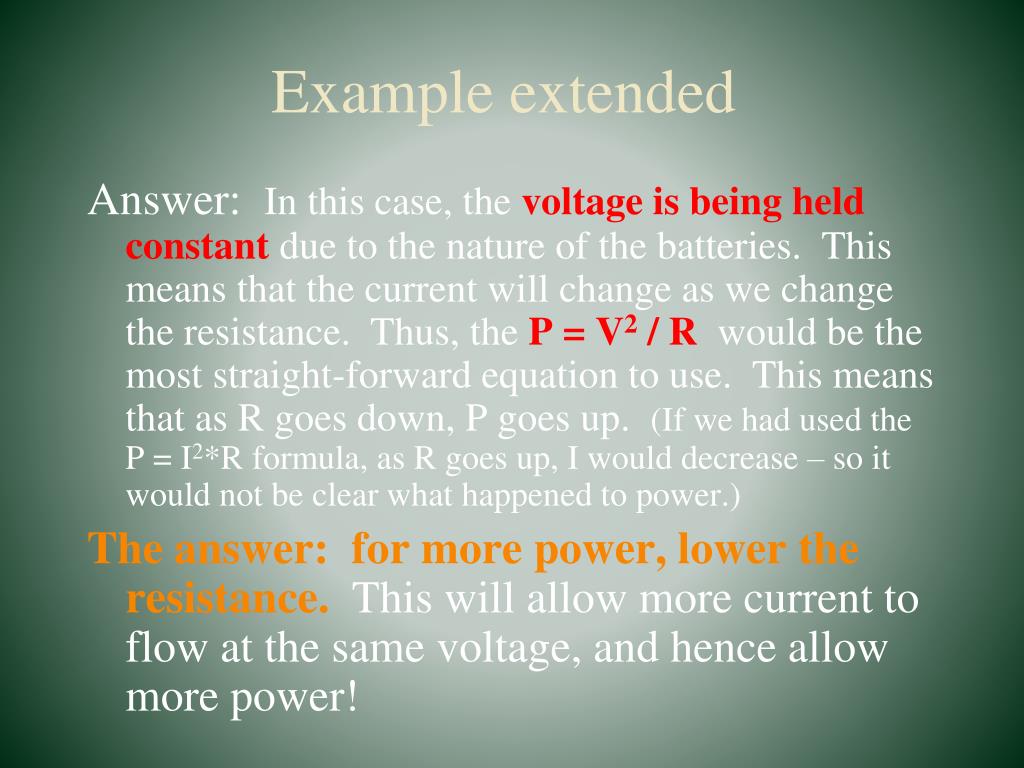 Example extended

Answer: In this case, the voltage is being held constant due to the nature of the batteries. This means that the current will change as we change the resistance. Thus, the $P = V^2 / R$ would be the most straight-forward equation to use. This means that as R goes down, P goes up. (If we had used the $P = I^2*R$ formula, as R goes up, I would decrease – so it would not be clear what happened to power.)

The answer: for more power, lower the resistance. This will allow more current to flow at the same voltage, and hence allow more power!